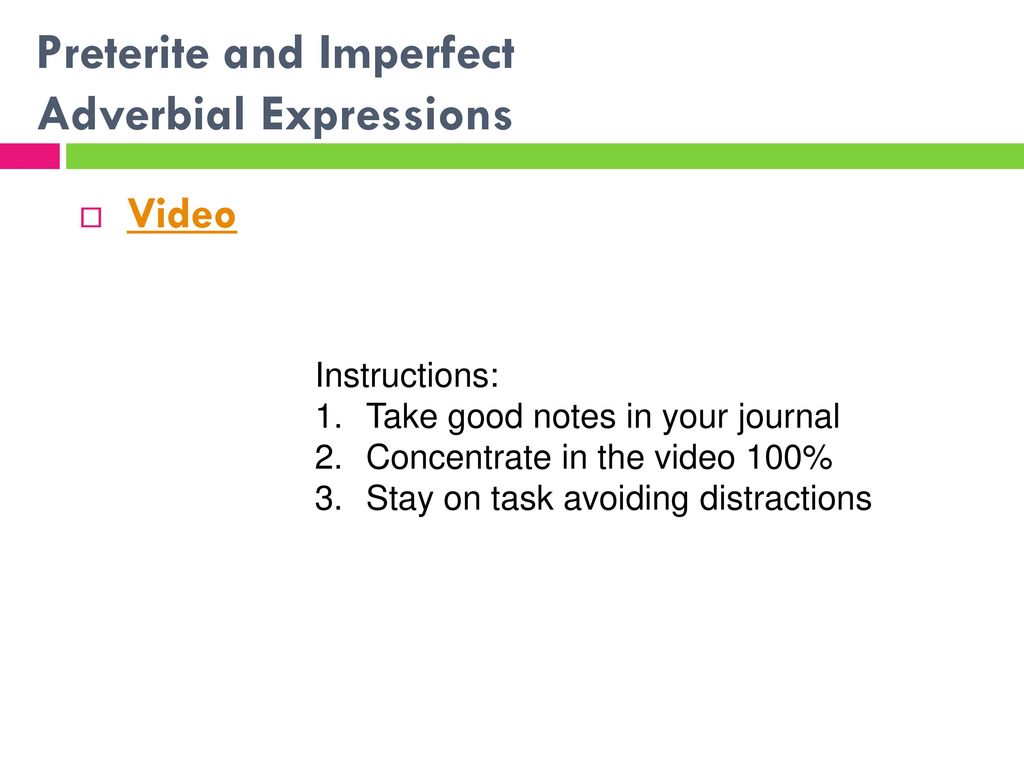 Preterite and Imperfect Adverbial Expressions

Video

Instructions:
1. Take good notes in your journal
2. Concentrate in the video 100%
3. Stay on task avoiding distractions